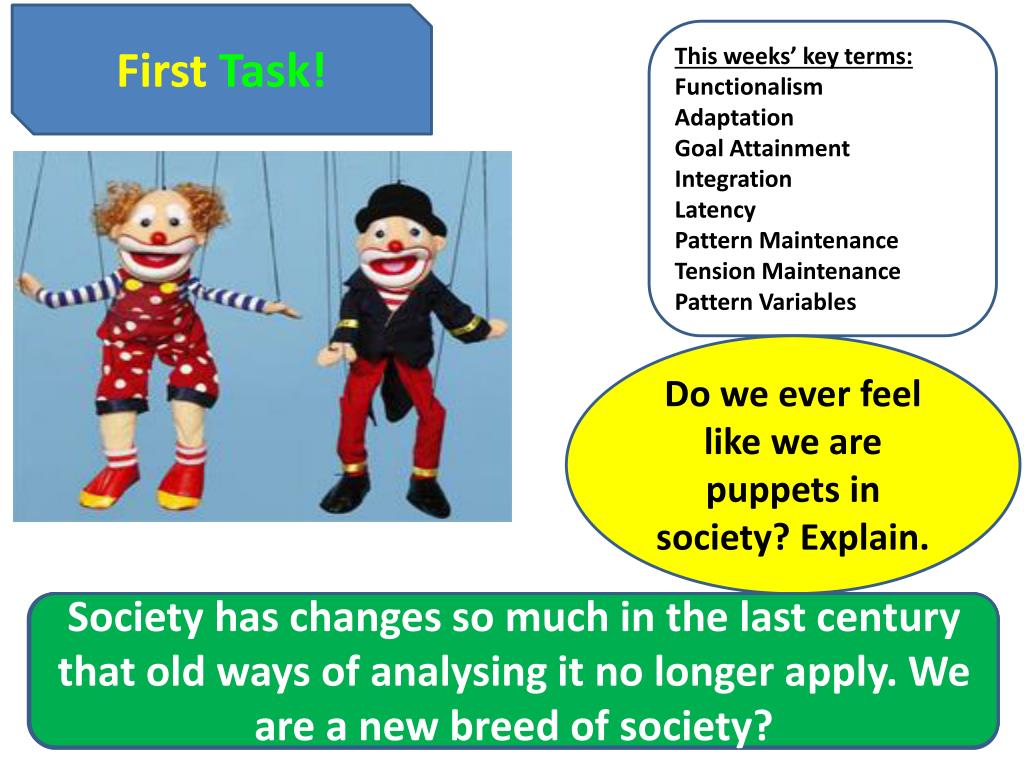 First Task!

This weeks' key terms:
Functionalism
Adaptation
Goal Attainment
Integration
Latency
Pattern Maintenance
Tension Maintenance
Pattern Variables

Do we ever feel like we are puppets in society? Explain.

Society has changes so much in the last century that old ways of analysing it no longer apply. We are a new breed of society?